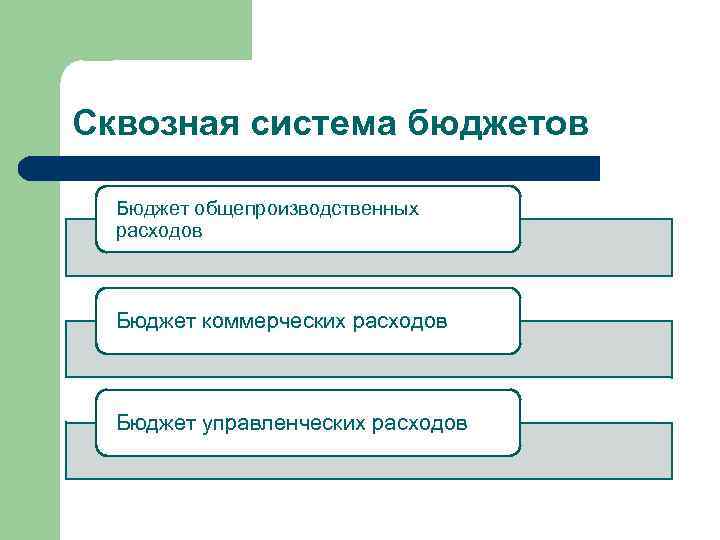 Сквозная система бюджетов

Бюджет общепроизводственных расходов

Бюджет коммерческих расходов

Бюджет управленческих расходов